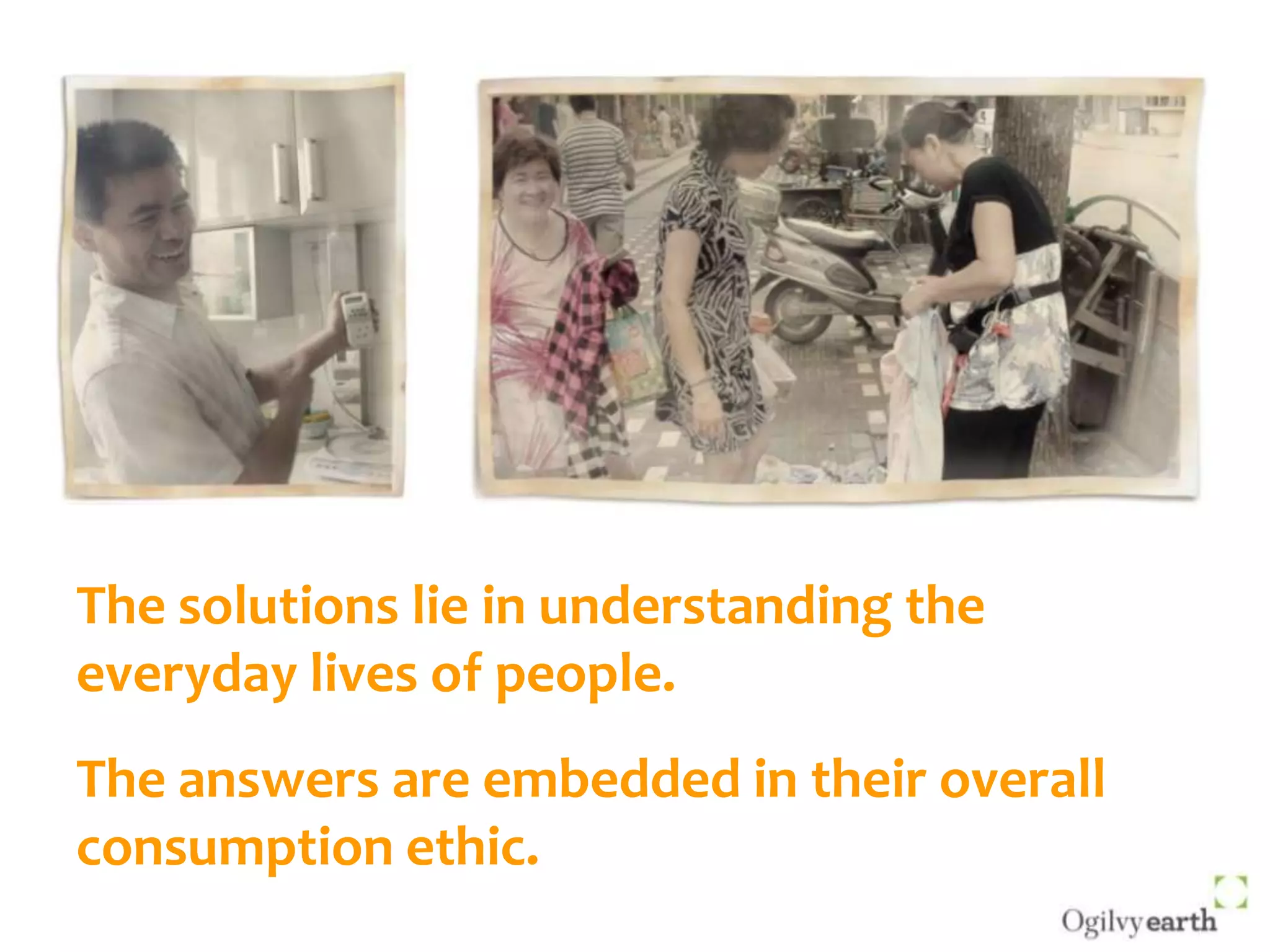 The solutions lie in understanding the everyday lives of people.

The answers are embedded in their overall consumption ethic.

Ogilvyearth